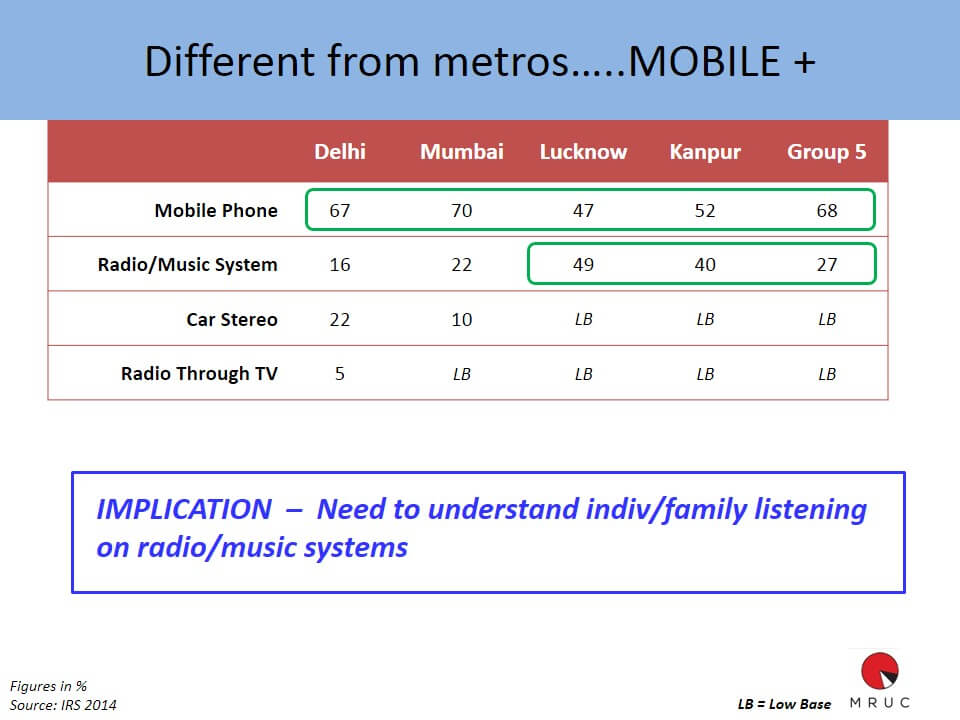 Different from metros…..MOBILE +

| | Delhi | Mumbai | Lucknow | Kanpur | Group 5 |
|---|---|---|---|---|---|
| Mobile Phone | 67 | 70 | 47 | 52 | 68 |
| Radio/Music System | 16 | 22 | 49 | 40 | 27 |
| Car Stereo | 22 | 10 | LB | LB | LB |
| Radio Through TV | 5 | LB | LB | LB | LB |

IMPLICATION – Need to understand indiv/family listening on radio/music systems

Figures in %
Source: IRS 2014

LB = Low Base

MRUC